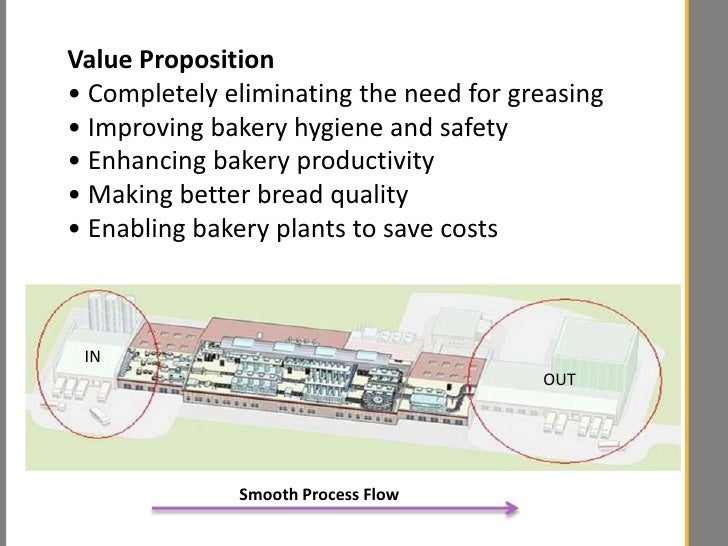 Value Proposition
• Completely eliminating the need for greasing
• Improving bakery hygiene and safety
• Enhancing bakery productivity
• Making better bread quality
• Enabling bakery plants to save costs

IN

OUT

Smooth Process Flow